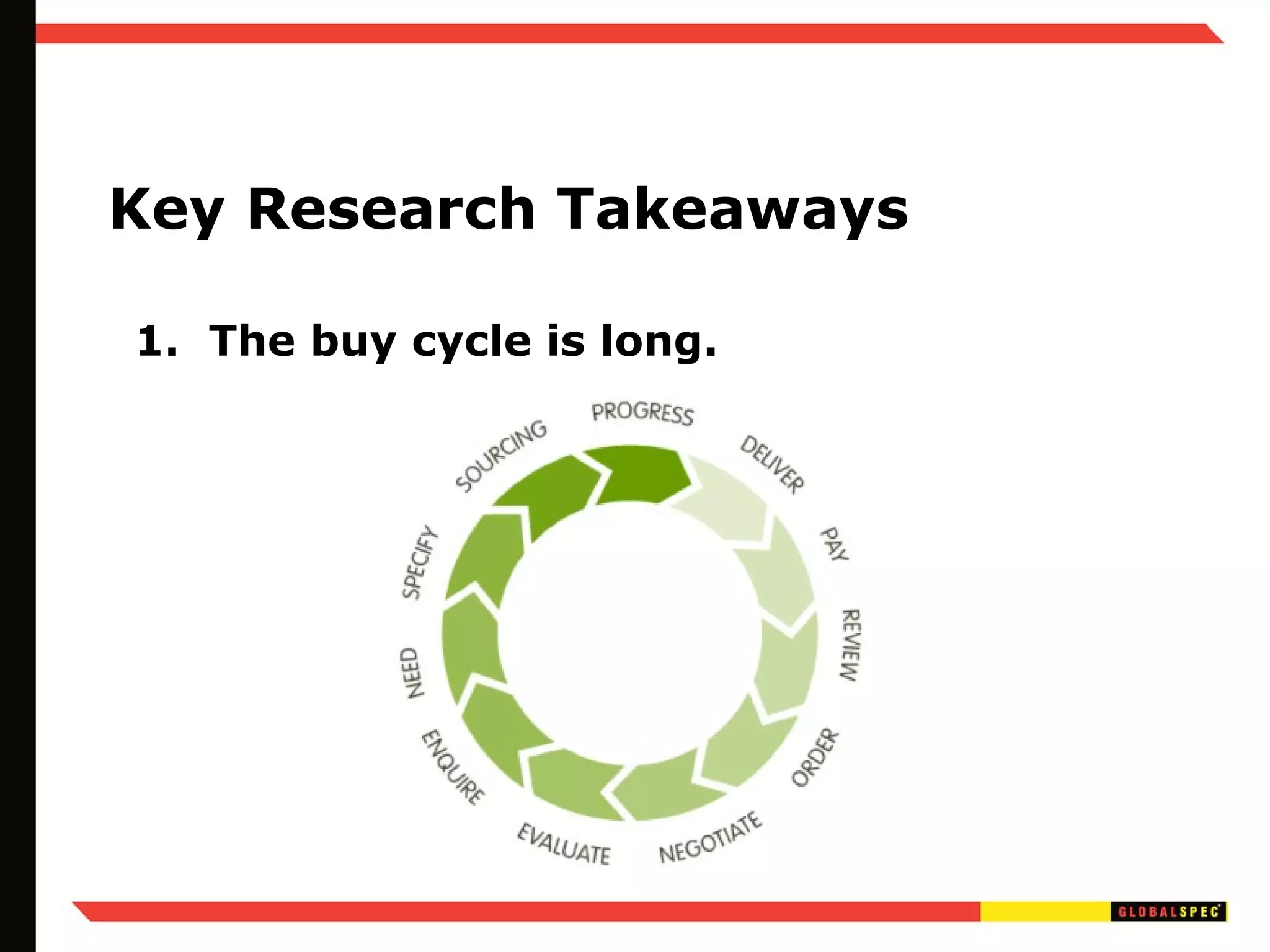 Key Research Takeaways

1. The buy cycle is long.

PROGRESS
DELIVER
PAY
REVIEW
ORDER
NEGOTIATE
EVALUATE
ENQUIRE
NEED
SPECIFY
SOURCING

GLOBALSPEC